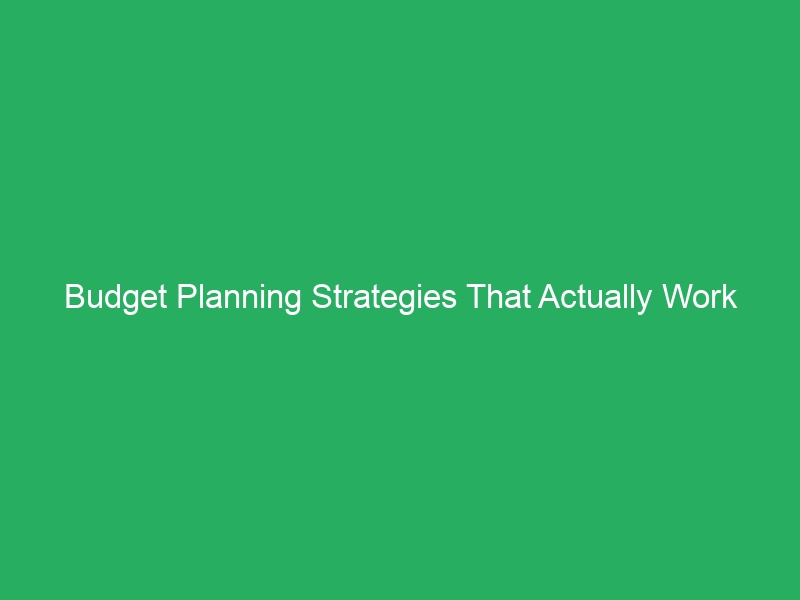 Budget Planning Strategies That Actually Work